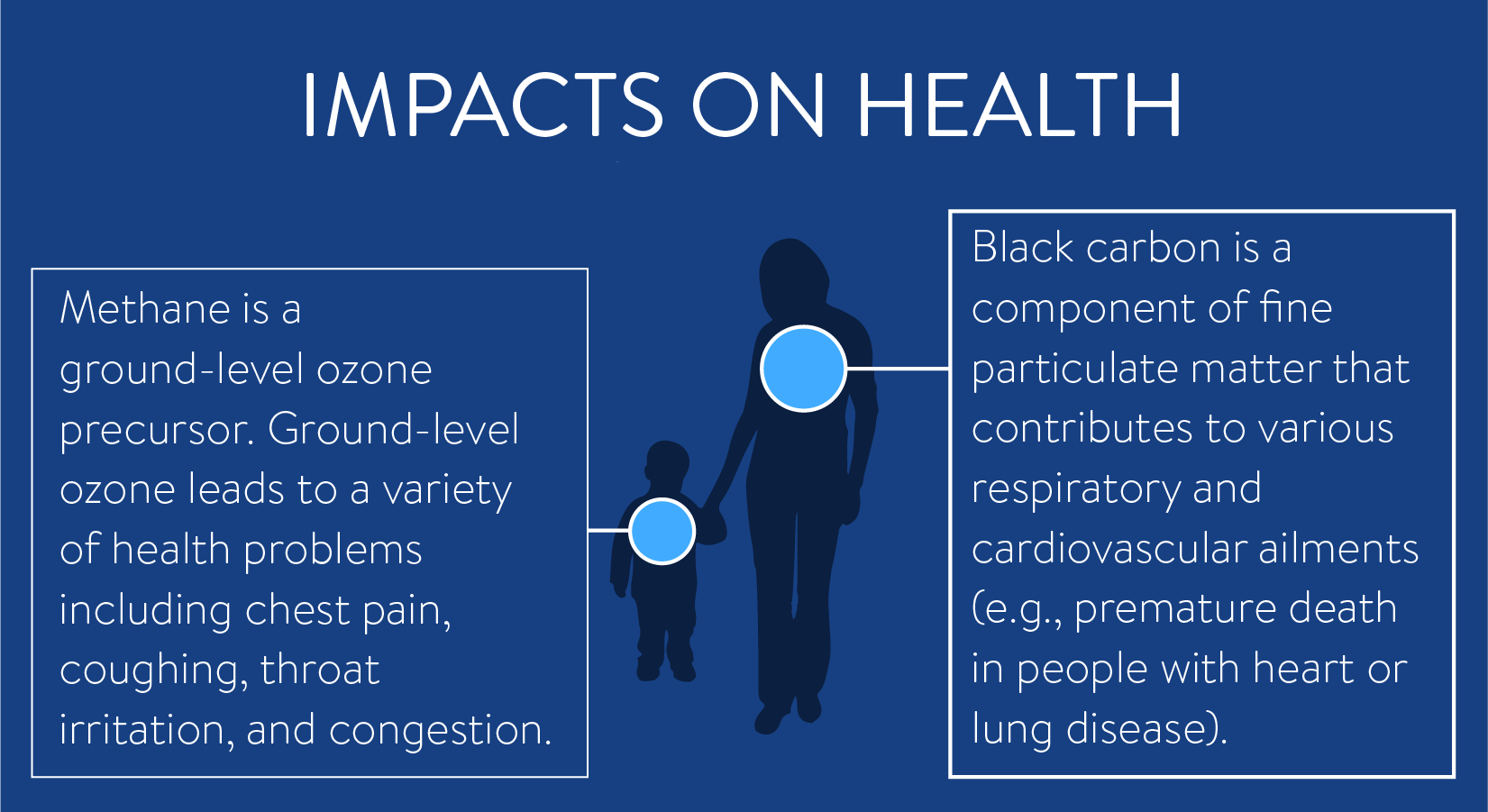 IMPACTS ON HEALTH

Methane is a ground-level ozone precursor. Ground-level ozone leads to a variety of health problems including chest pain, coughing, throat irritation, and congestion.

Black carbon is a component of fine particulate matter that contributes to various respiratory and cardiovascular ailments (e.g., premature death in people with heart or lung disease).